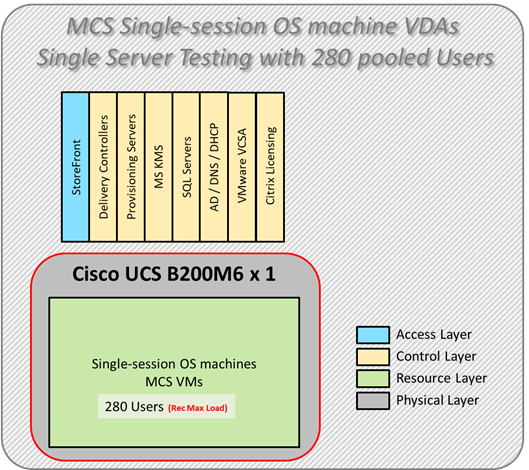 MCS Single-session OS machine VDAs
Single Server Testing with 280 pooled Users

StoreFront
Delivery Controllers
Provisioning Servers
MS KMS
SQL Servers
AD / DNS / DHCP
VMware VCSA
Citrix Licensing

Cisco UCS B200M6 x 1

Single-session OS machines
MCS VMs

280 Users (Rec Max Load)

Access Layer
Control Layer
Resource Layer
Physical Layer